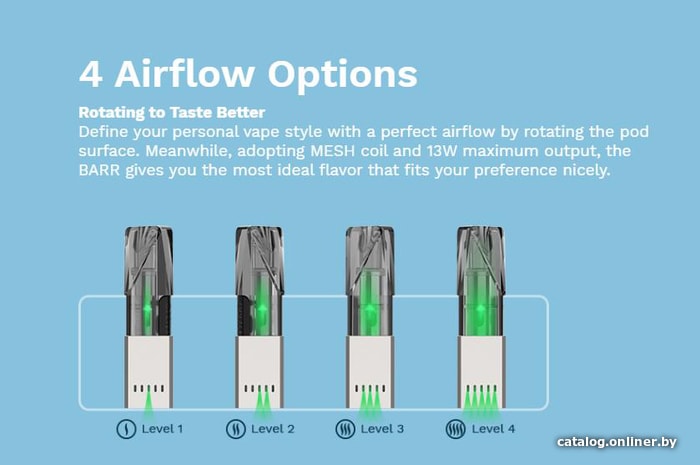 4 Airflow Options

Rotating to Taste Better
Define your personal vape style with a perfect airflow by rotating the pod surface. Meanwhile, adopting MESH coil and 13W maximum output, the BARR gives you the most ideal flavor that fits your preference nicely.

Level 1 Level 2 Level 3 Level 4

catalog.onliner.by